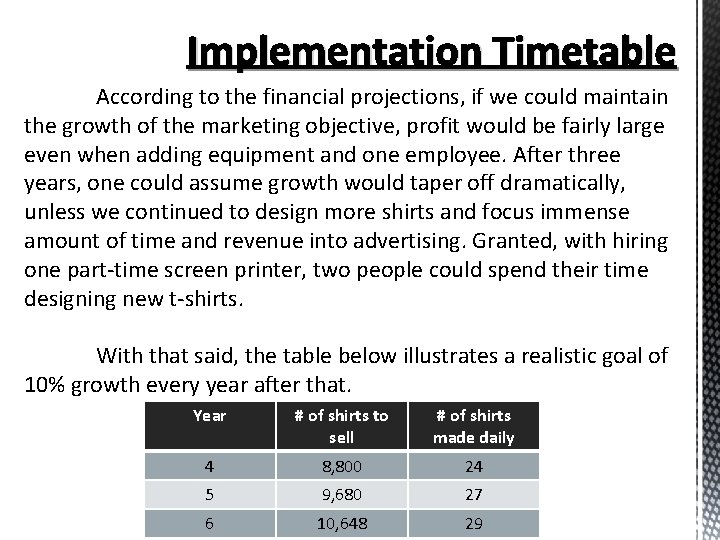 Implementation Timetable

According to the financial projections, if we could maintain the growth of the marketing objective, profit would be fairly large even when adding equipment and one employee. After three years, one could assume growth would taper off dramatically, unless we continued to design more shirts and focus immense amount of time and revenue into advertising. Granted, with hiring one part-time screen printer, two people could spend their time designing new t-shirts.

With that said, the table below illustrates a realistic goal of 10% growth every year after that.

| Year | # of shirts to sell | # of shirts made daily |
|---|---|---|
| 4 | 8,800 | 24 |
| 5 | 9,680 | 27 |
| 6 | 10,648 | 29 |